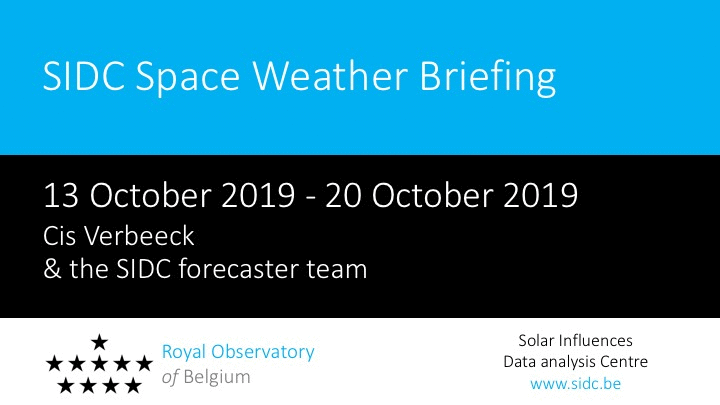 SIDC Space Weather Briefing

13 October 2019 - 20 October 2019
Cis Verbeeck
& the SIDC forecaster team

Royal Observatory
of Belgium

Solar Influences
Data analysis Centre
www.sidc.be